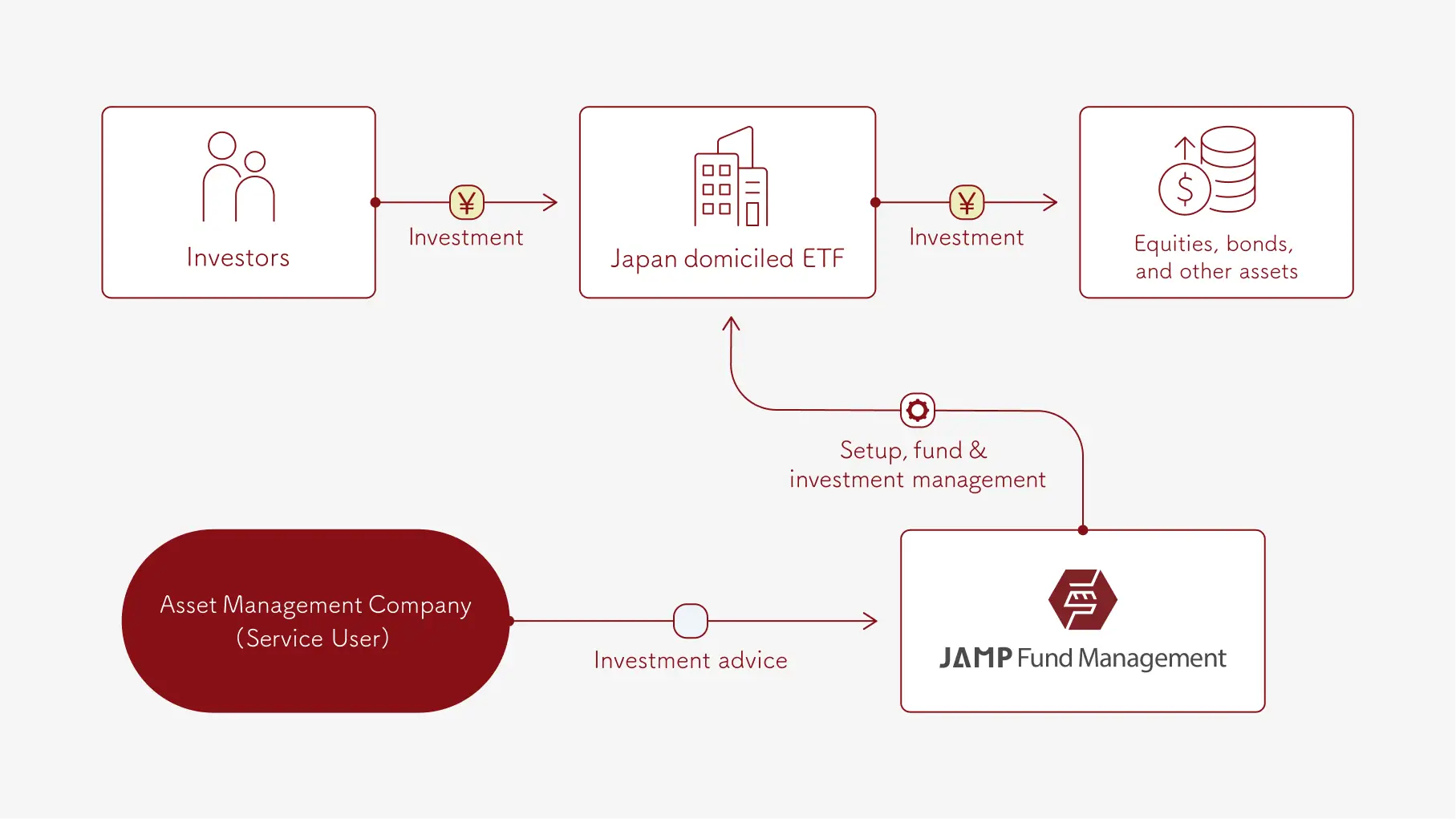 Investors

¥
Investment

Japan domiciled ETF

¥
Investment

$
Equities, bonds, and other assets

Setup, fund & investment management

Asset Management Company (Service User)

Investment advice

JAMP Fund Management